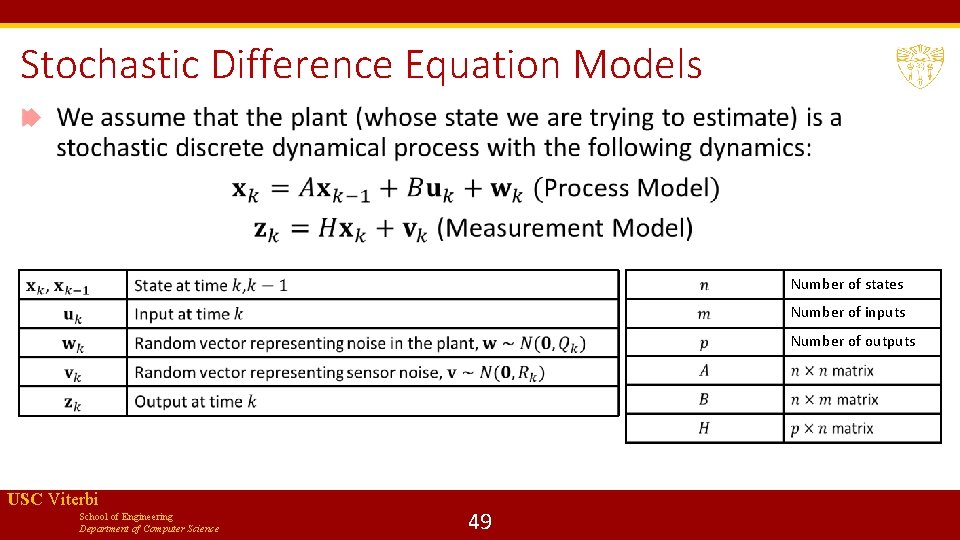 Stochastic Difference Equation Models

We assume that the plant (whose state we are trying to estimate) is a stochastic discrete dynamical process with the following dynamics:

$\mathbf{x}_k = A\mathbf{x}_{k-1} + B\mathbf{u}_k + \mathbf{w}_k$ (Process Model)

$\mathbf{z}_k = H\mathbf{x}_k + \mathbf{v}_k$ (Measurement Model)

| | |
|---|---|
| $\mathbf{x}_k, \mathbf{x}_{k-1}$ | State at time $k, k-1$ |
| $\mathbf{u}_k$ | Input at time $k$ |
| $\mathbf{w}_k$ | Random vector representing noise in the plant, $\mathbf{w} \sim N(\mathbf{0}, Q_k)$ |
| $\mathbf{v}_k$ | Random vector representing sensor noise, $\mathbf{v} \sim N(\mathbf{0}, R_k)$ |
| $\mathbf{z}_k$ | Output at time $k$ |

| | |
|---|---|
| $n$ | Number of states |
| $m$ | Number of inputs |
| $p$ | Number of outputs |
| $A$ | $n \times n$ matrix |
| $B$ | $n \times m$ matrix |
| $H$ | $p \times n$ matrix |

USC Viterbi
School of Engineering
Department of Computer Science

49